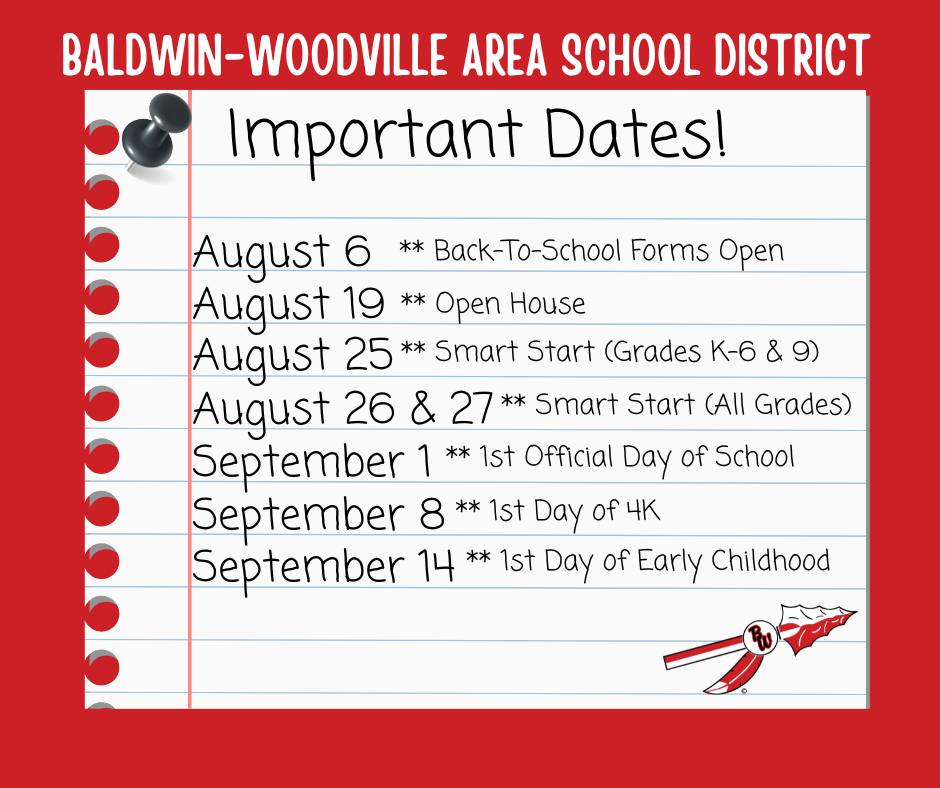 BALDWIN-WOODVILLE AREA SCHOOL DISTRICT

Important Dates!

August 6 ** Back-To-School Forms Open
August 19 ** Open House
August 25 ** Smart Start (Grades K-6 & 9)
August 26 & 27 ** Smart Start (All Grades)
September 1 ** 1st Official Day of School
September 8 ** 1st Day of 4K
September 14 ** 1st Day of Early Childhood

BW